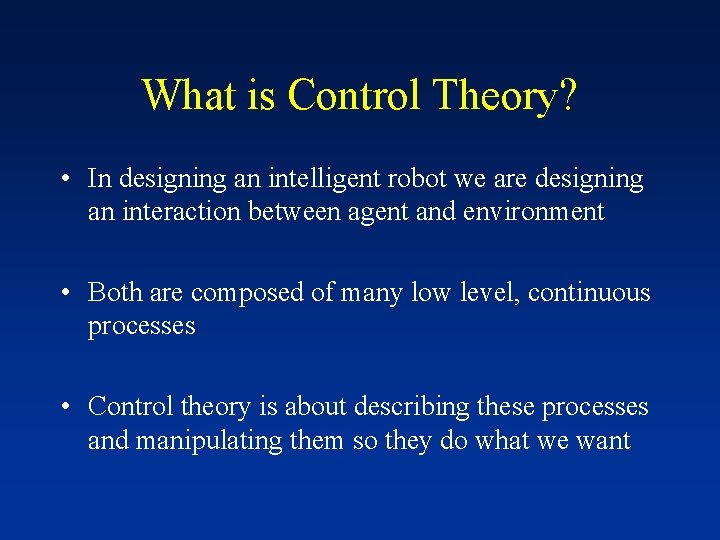 What is Control Theory?

• In designing an intelligent robot we are designing an interaction between agent and environment

• Both are composed of many low level, continuous processes

• Control theory is about describing these processes and manipulating them so they do what we want